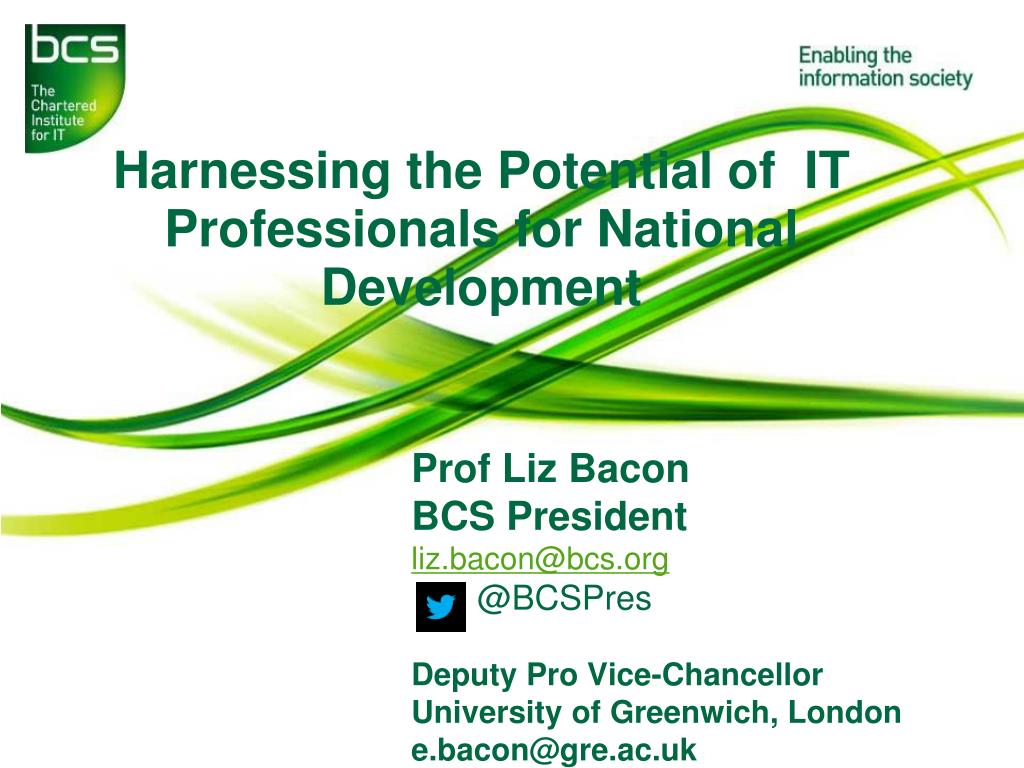 bcs
The Chartered Institute for IT

Enabling the information society

Harnessing the Potential of IT Professionals for National Development

Prof Liz Bacon
BCS President
liz.bacon@bcs.org
@BCSPres

Deputy Pro Vice-Chancellor
University of Greenwich, London
e.bacon@gre.ac.uk